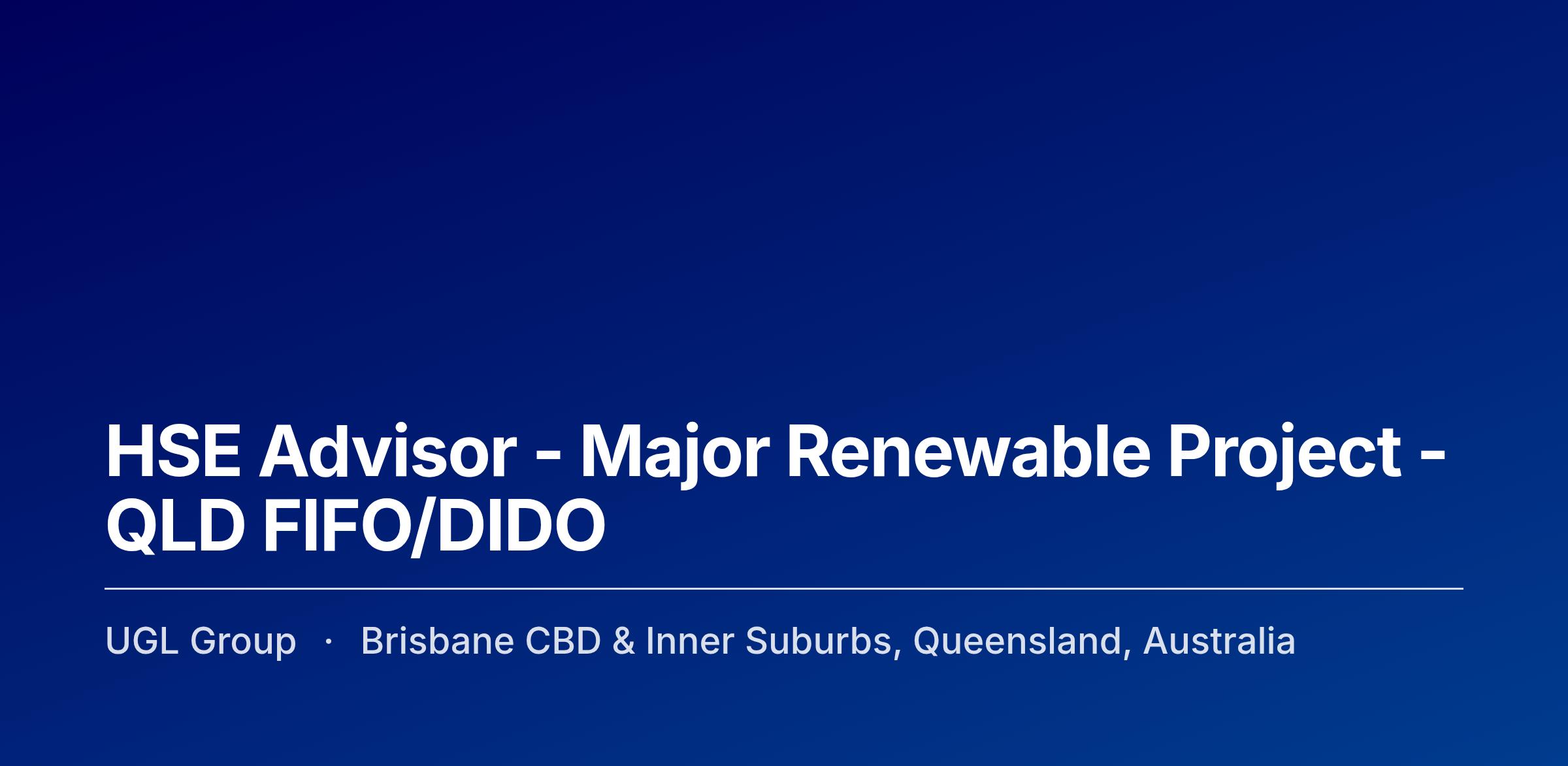 HSE Advisor - Major Renewable Project - QLD FIFO/DIDO

UGL Group · Brisbane CBD & Inner Suburbs, Queensland, Australia